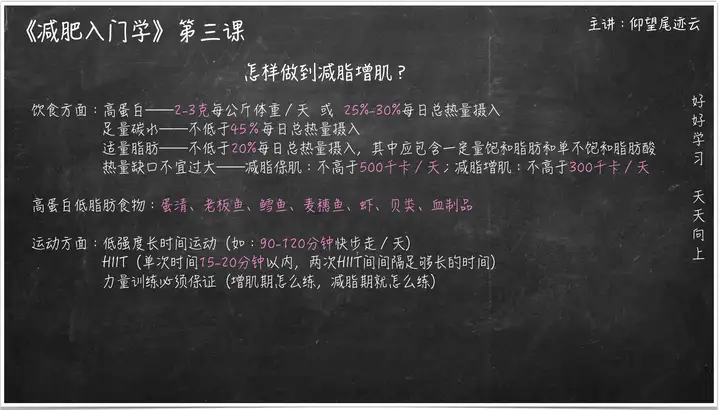 《减肥入门学》第三课

主讲：仰望尾迹云

怎样做到减脂增肌？

饮食方面：高蛋白——2-3克每公斤体重／天 或 25%-30%每日总热量摄入
足量碳水——不低于45%每日总热量摄入
适量脂肪——不低于20%每日总热量摄入，其中应包含一定量饱和脂肪和单不饱和脂肪酸
热量缺口不宜过大——减脂保肌：不高于500千卡／天；减脂增肌：不高于300千卡／天

高蛋白低脂肪食物：蛋清、老板鱼、鳕鱼、麦穗鱼、虾、贝类、血制品

运动方面：低强度长时间运动（如：90-120分钟快步走／天）
HIIT（单次时间15-20分钟以内，两次HIIT间间隔足够长的时间）
力量训练必须保证（增肌期怎么练，减脂期就怎么练）

好好学习 天天向上